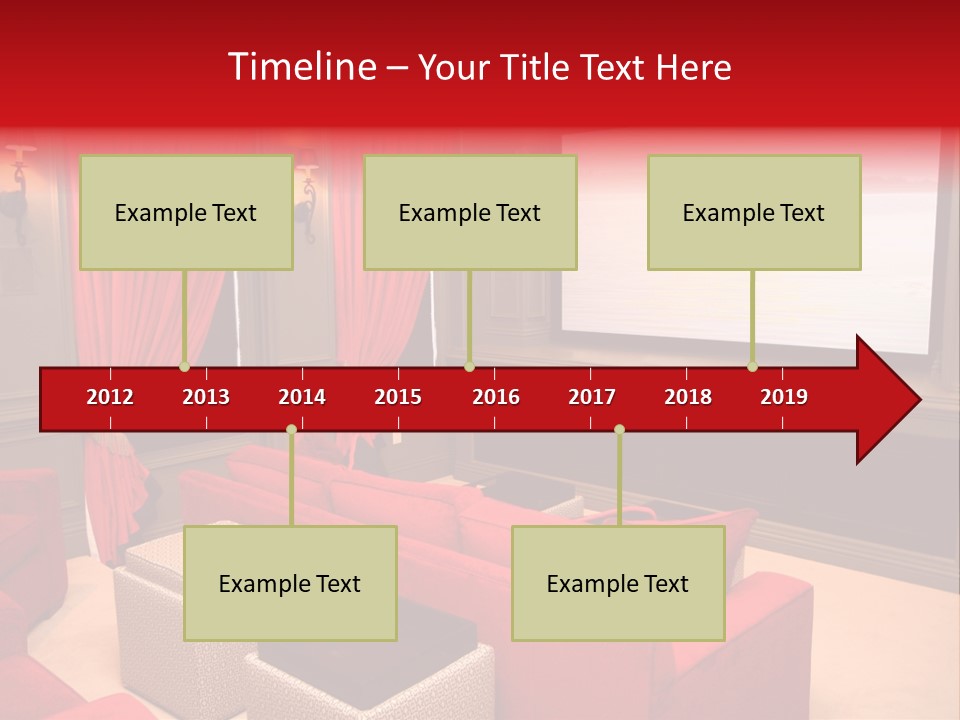 Timeline – Your Title Text Here

Example Text

Example Text

Example Text

2012 2013 2014 2015 2016 2017 2018 2019

Example Text

Example Text